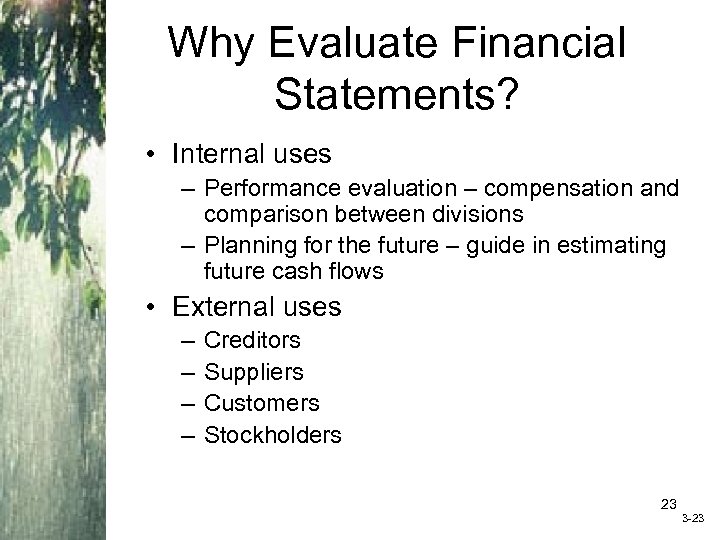 Why Evaluate Financial Statements?

• Internal uses
– Performance evaluation – compensation and comparison between divisions
– Planning for the future – guide in estimating future cash flows
• External uses
– Creditors
– Suppliers
– Customers
– Stockholders

23
3-23